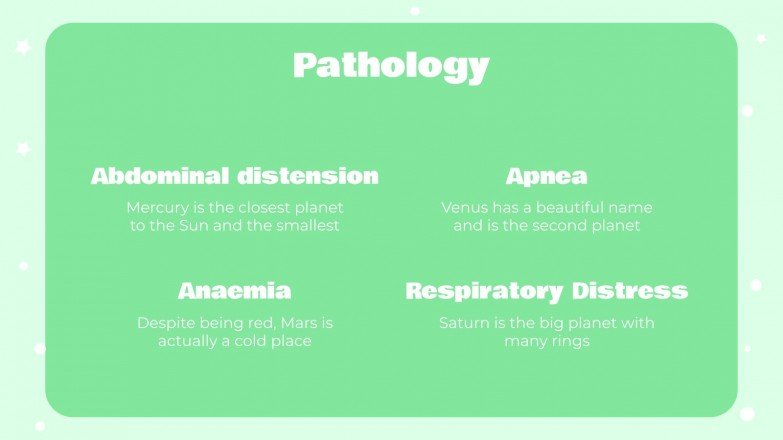 Pathology

Abdominal distension

Mercury is the closest planet to the Sun and the smallest

Apnea

Venus has a beautiful name and is the second planet

Anaemia

Despite being red, Mars is actually a cold place

Respiratory Distress

Saturn is the big planet with many rings